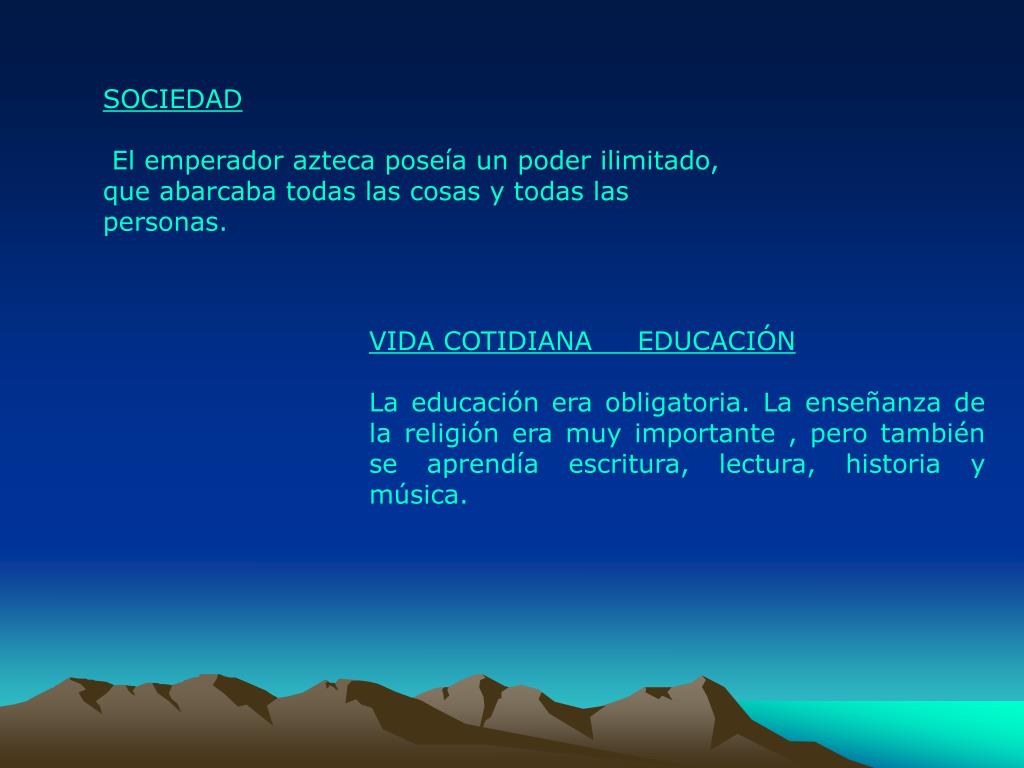 SOCIEDAD

El emperador azteca poseía un poder ilimitado, que abarcaba todas las cosas y todas las personas.

VIDA COTIDIANA     EDUCACIÓN

La educación era obligatoria. La enseñanza de la religión era muy importante , pero también se aprendía escritura, lectura, historia y música.